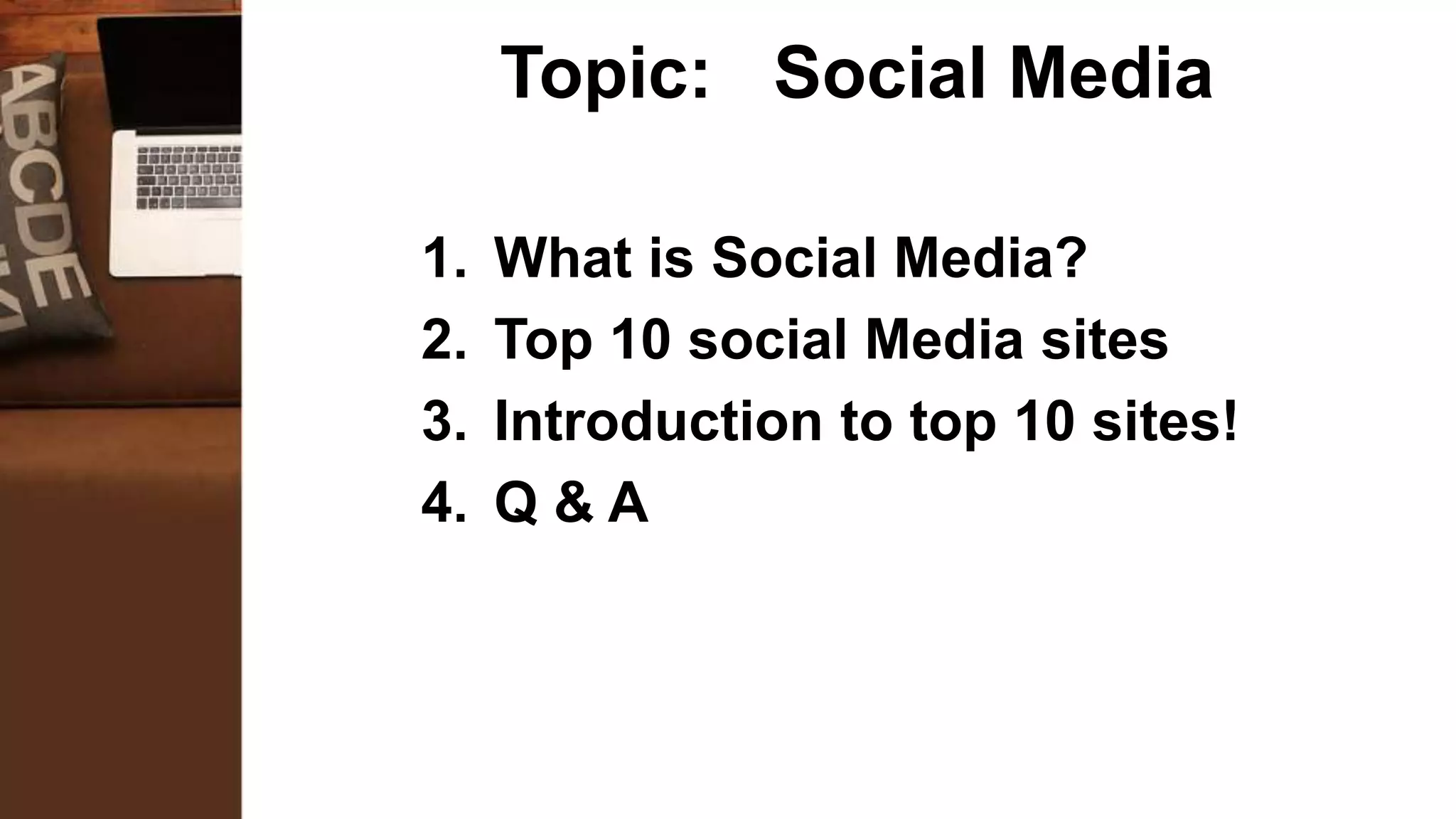 ABCDE

Topic: Social Media

1. What is Social Media?
2. Top 10 social Media sites
3. Introduction to top 10 sites!
4. Q & A